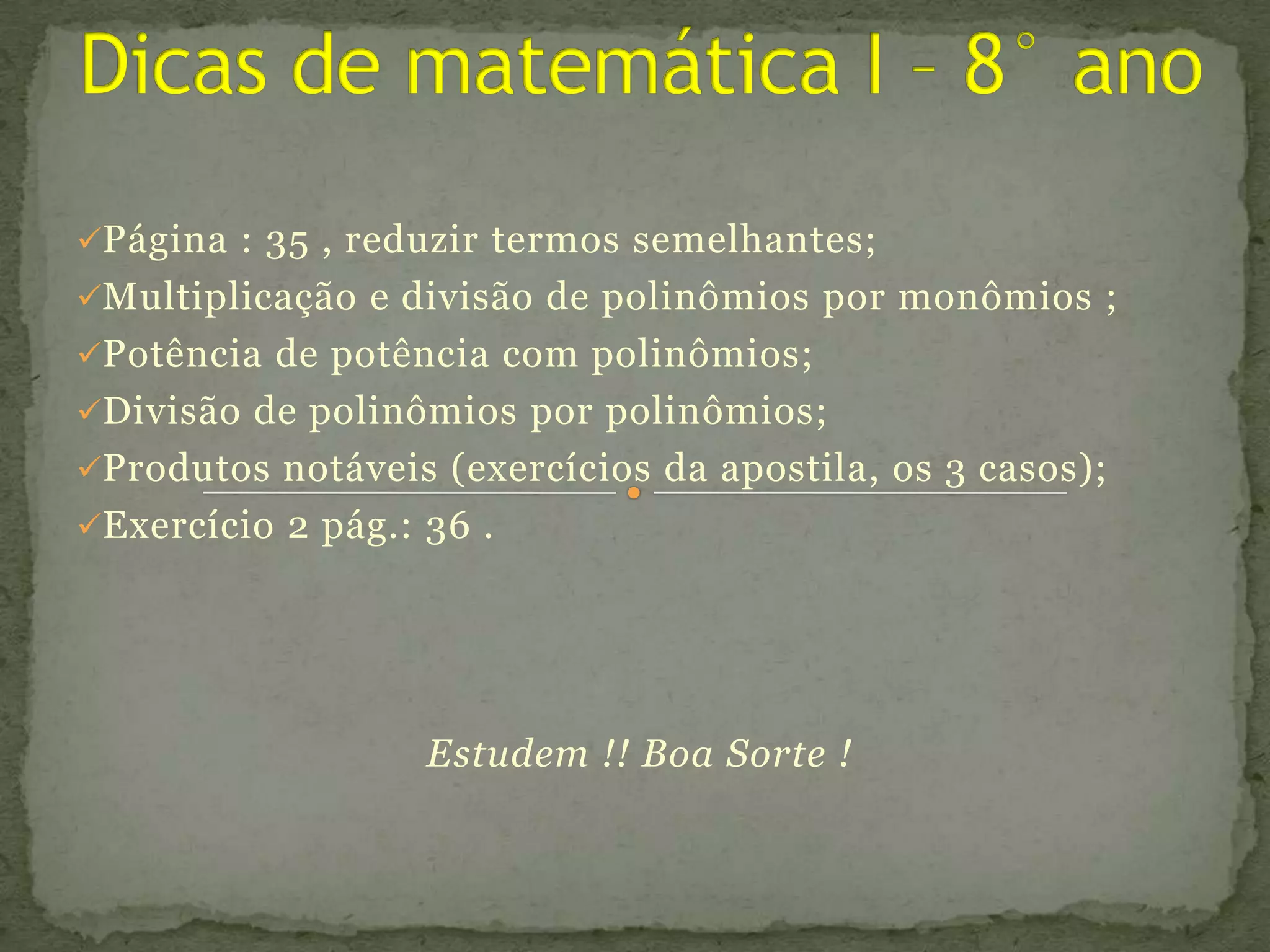 Dicas de matemática I – 8° ano

✓Página : 35 , reduzir termos semelhantes;
✓Multiplicação e divisão de polinômios por monômios ;
✓Potência de potência com polinômios;
✓Divisão de polinômios por polinômios;
✓Produtos notáveis (exercícios da apostila, os 3 casos);
✓Exercício 2 pág.: 36 .

Estudem !! Boa Sorte !